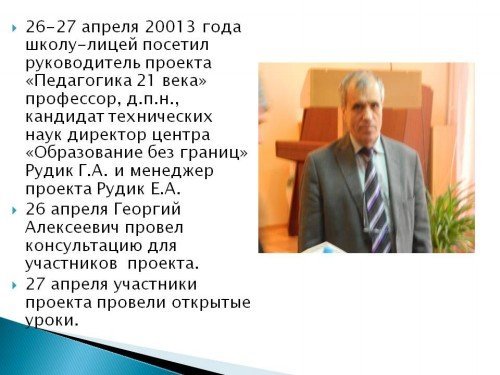 26-27 апреля 20013 года школу-лицей посетил руководитель проекта «Педагогика 21 века» профессор, д.п.н., кандидат технических наук директор центра «Образование без границ» Рудик Г.А. и менеджер проекта Рудик Е.А.

26 апреля Георгий Алексеевич провел консультацию для участников проекта.

27 апреля участники проекта провели открытые уроки.